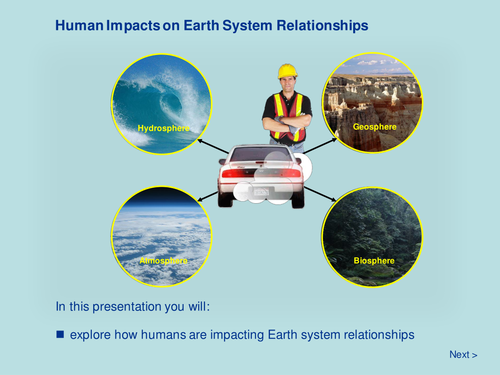 Human Impacts on Earth System Relationships

Hydrosphere

Geosphere

Atmosphere

Biosphere

In this presentation you will:

■ explore how humans are impacting Earth system relationships

Next >